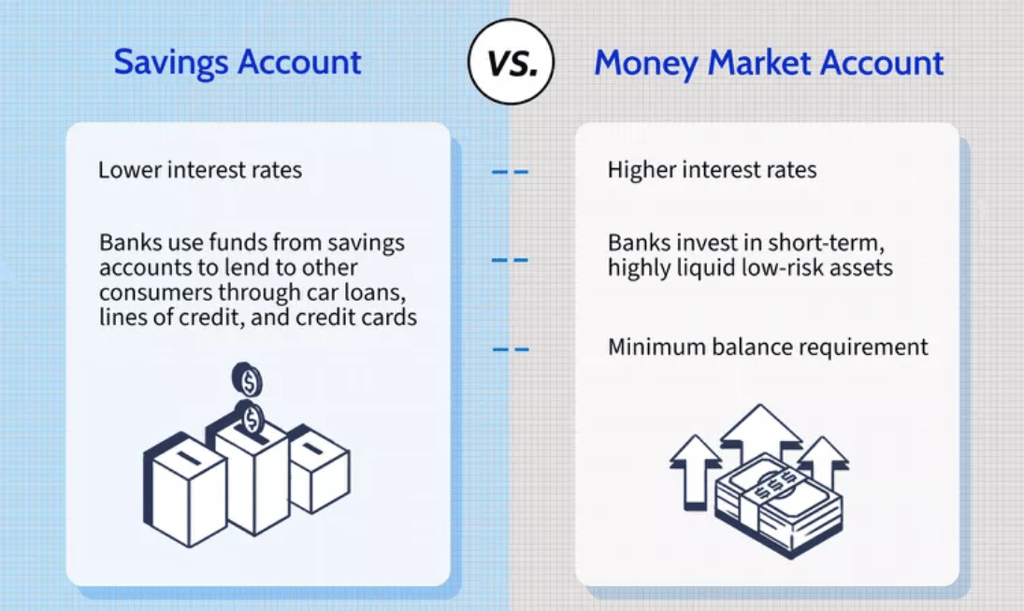 Savings Account

VS.

Money Market Account

Lower interest rates

Banks use funds from savings accounts to lend to other consumers through car loans, lines of credit, and credit cards

Higher interest rates

Banks invest in short-term, highly liquid low-risk assets

Minimum balance requirement